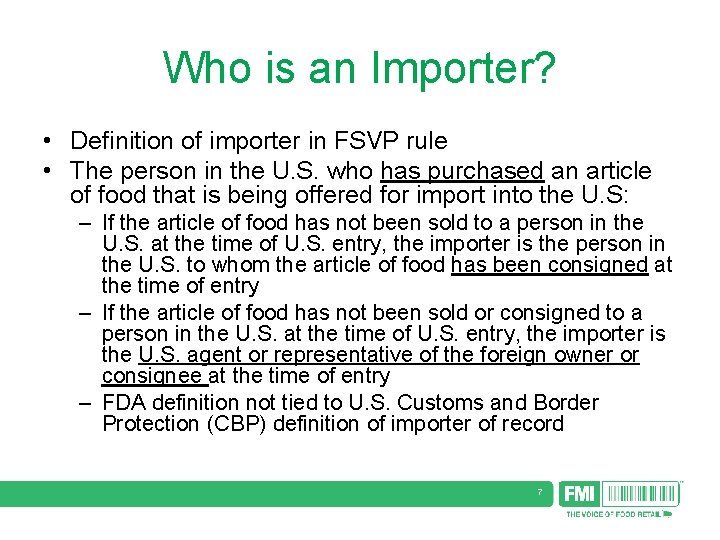 Who is an Importer?

• Definition of importer in FSVP rule
• The person in the U.S. who has purchased an article of food that is being offered for import into the U.S:
– If the article of food has not been sold to a person in the U.S. at the time of U.S. entry, the importer is the person in the U.S. to whom the article of food has been consigned at the time of entry
– If the article of food has not been sold or consigned to a person in the U.S. at the time of U.S. entry, the importer is the U.S. agent or representative of the foreign owner or consignee at the time of entry
– FDA definition not tied to U.S. Customs and Border Protection (CBP) definition of importer of record

7

FMI
THE VOICE OF FOOD RETAIL